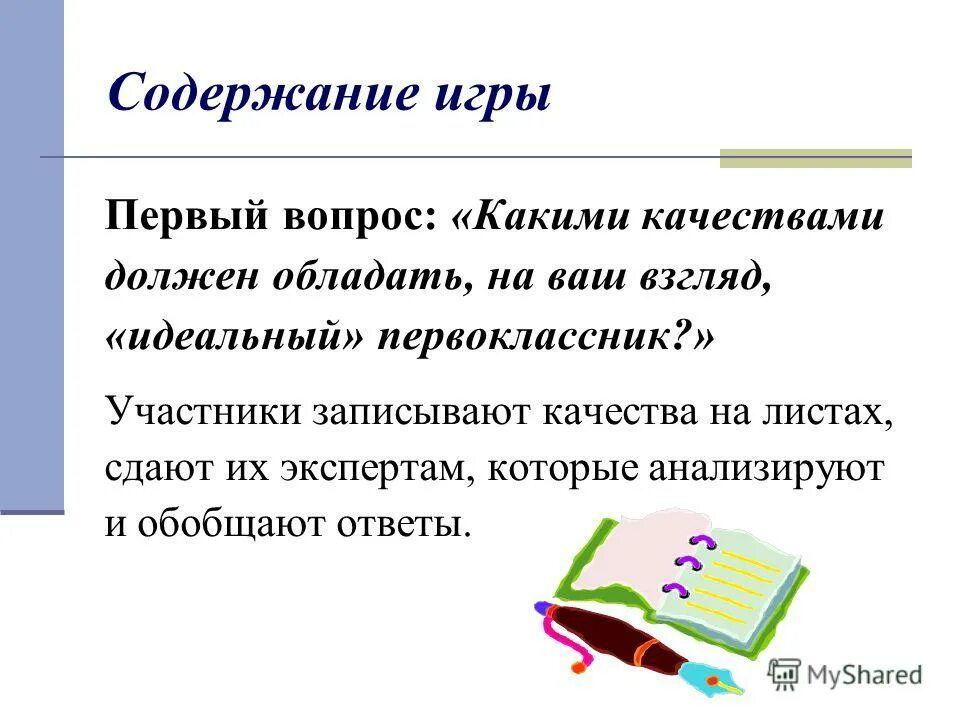 Содержание игры

Первый вопрос: «Какими качествами должен обладать, на ваш взгляд, «идеальный» первоклассник?»

Участники записывают качества на листах, сдают их экспертам, которые анализируют и обобщают ответы.

MyShared